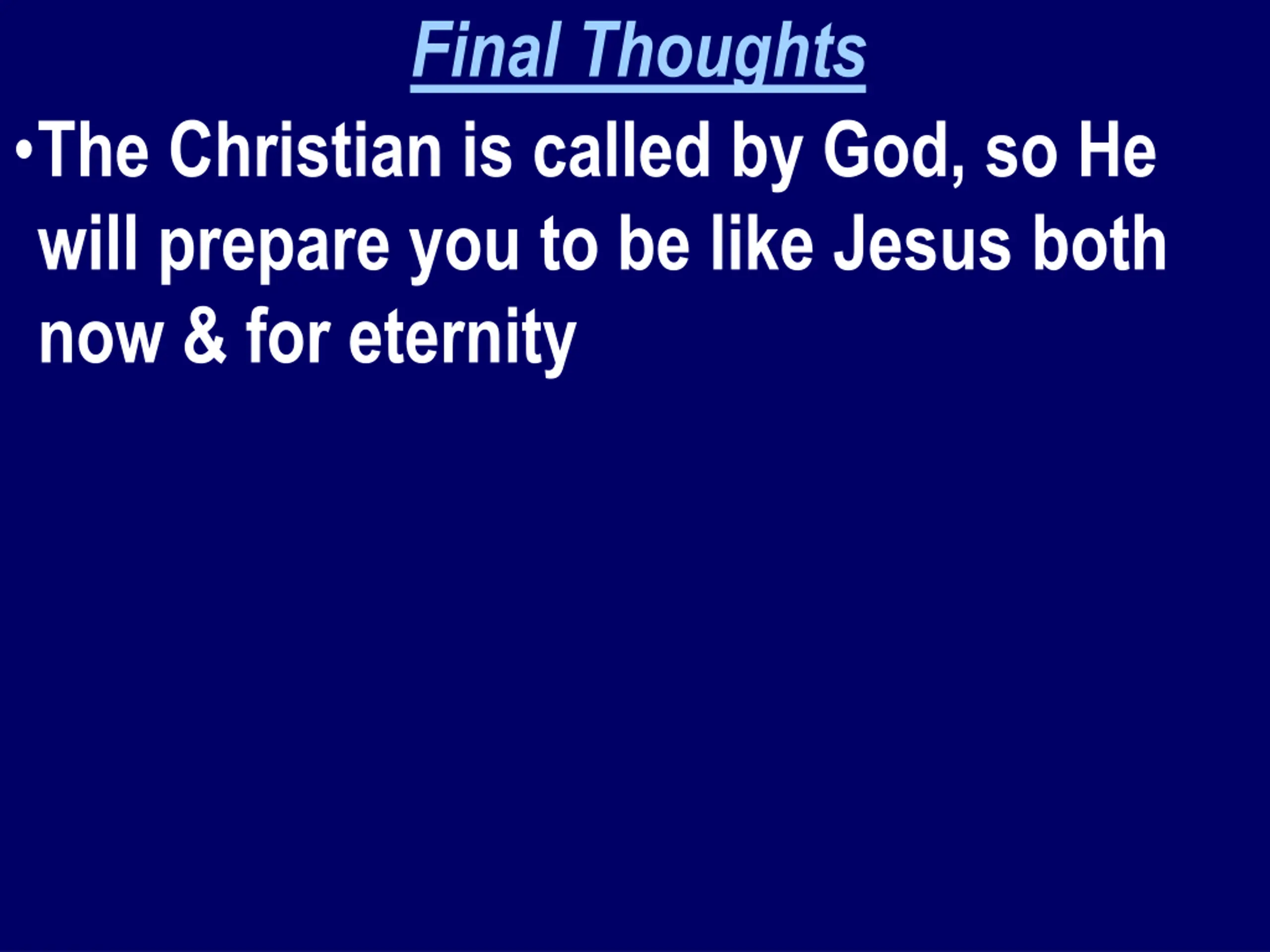 Final Thoughts

•The Christian is called by God, so He will prepare you to be like Jesus both now & for eternity